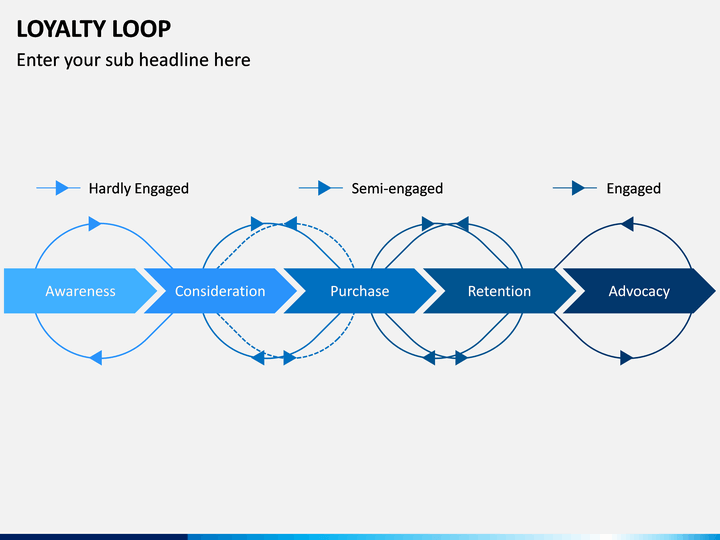 LOYALTY LOOP

Enter your sub headline here

Hardly Engaged

Semi-engaged

Engaged

Awareness

Consideration

Purchase

Retention

Advocacy